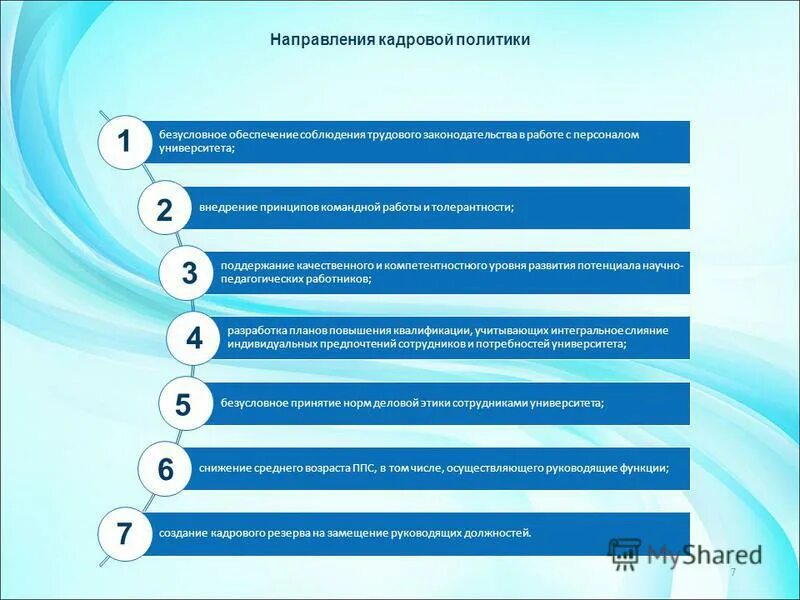 Направления кадровой политики

1 безусловное обеспечение соблюдения трудового законодательства в работе с персоналом университета;

2 внедрение принципов командной работы и толерантности;

3 поддержание качественного и компетентностного уровня развития потенциала научно-педагогических работников;

4 разработка планов повышения квалификации, учитывающих интегральное слияние индивидуальных предпочтений сотрудников и потребностей университета;

5 безусловное принятие норм деловой этики сотрудниками университета;

6 снижение среднего возраста ППС, в том числе, осуществляющего руководящие функции;

7 создание кадрового резерва на замещение руководящих должностей.

MyShared

7